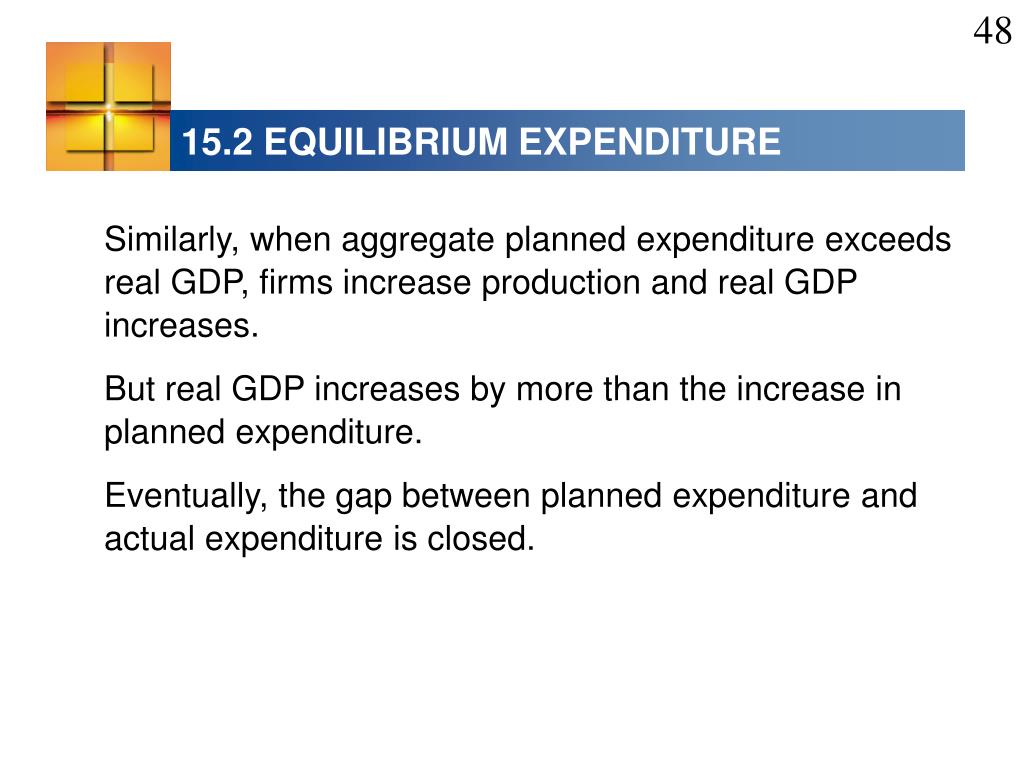 48

15.2 EQUILIBRIUM EXPENDITURE

Similarly, when aggregate planned expenditure exceeds real GDP, firms increase production and real GDP increases.

But real GDP increases by more than the increase in planned expenditure.

Eventually, the gap between planned expenditure and actual expenditure is closed.